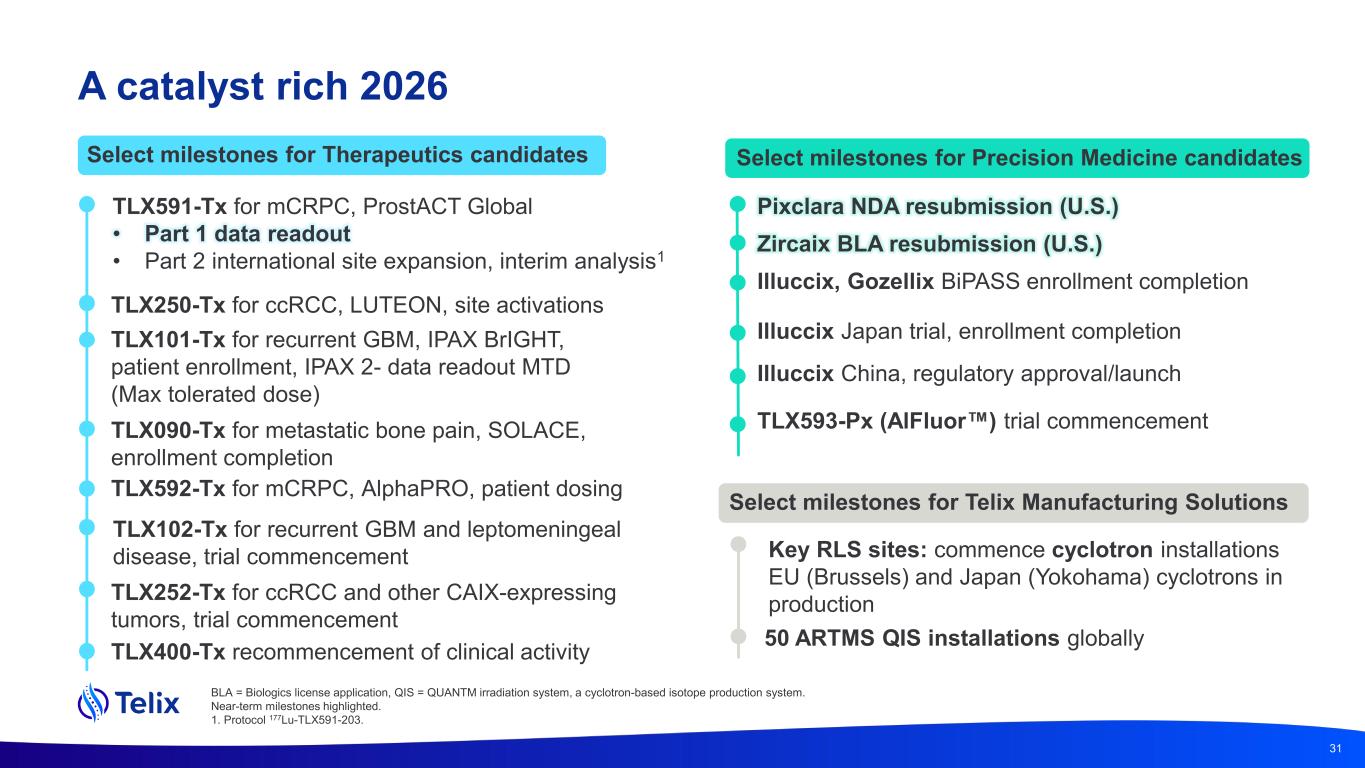 A catalyst rich 2026

Select milestones for Therapeutics candidates

TLX591-Tx for mCRPC, ProstACT Global
• Part 1 data readout
• Part 2 international site expansion, interim analysis$^1$

TLX250-Tx for ccRCC, LUTEON, site activations

TLX101-Tx for recurrent GBM, IPAX BrIGHT, patient enrollment, IPAX 2- data readout MTD (Max tolerated dose)

TLX090-Tx for metastatic bone pain, SOLACE, enrollment completion

TLX592-Tx for mCRPC, AlphaPRO, patient dosing

TLX102-Tx for recurrent GBM and leptomeningeal disease, trial commencement

TLX252-Tx for ccRCC and other CAIX-expressing tumors, trial commencement

TLX400-Tx recommencement of clinical activity

Select milestones for Precision Medicine candidates

Pixclara NDA resubmission (U.S.)

Zircaix BLA resubmission (U.S.)

Illuccix, Gozellix BiPASS enrollment completion

Illuccix Japan trial, enrollment completion

Illuccix China, regulatory approval/launch

TLX593-Px (AlFluor™) trial commencement

Select milestones for Telix Manufacturing Solutions

Key RLS sites: commence cyclotron installations EU (Brussels) and Japan (Yokohama) cyclotrons in production

50 ARTMS QIS installations globally

Telix

BLA = Biologics license application, QIS = QUANTM irradiation system, a cyclotron-based isotope production system.
Near-term milestones highlighted.
1. Protocol $^{177}$Lu-TLX591-203.

31